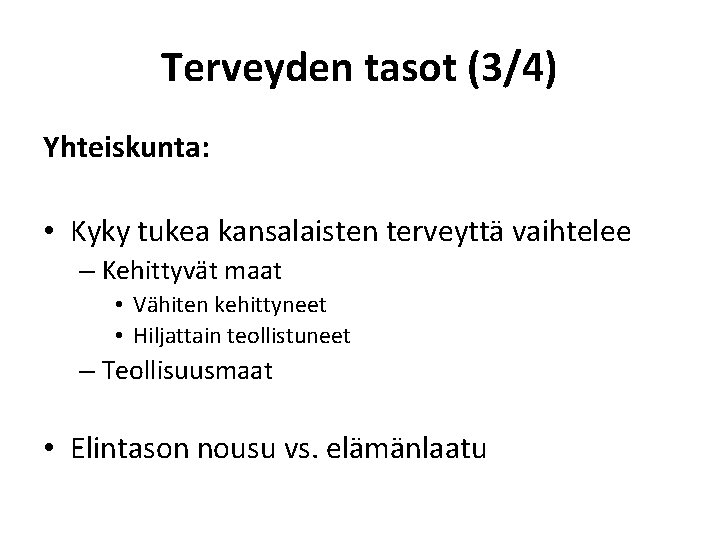 Terveyden tasot (3/4)

Yhteiskunta:

• Kyky tukea kansalaisten terveyttä vaihtelee
– Kehittyvät maat
• Vähiten kehittyneet
• Hiljattain teollistuneet
– Teollisuusmaat

• Elintason nousu vs. elämänlaatu